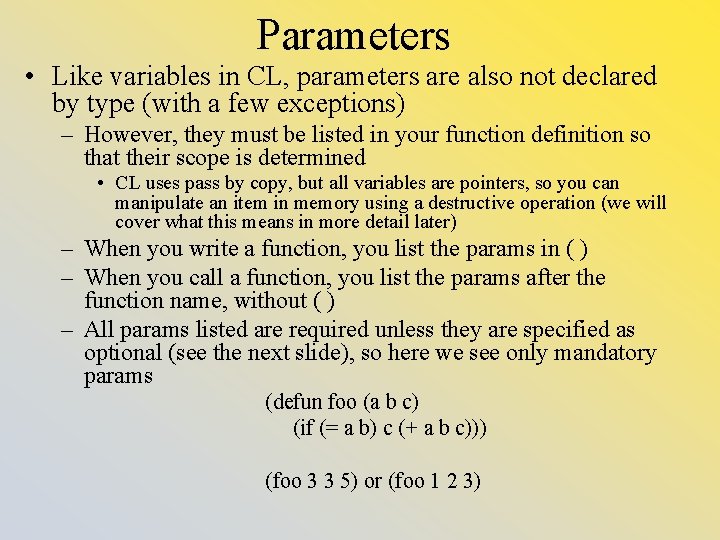 Parameters

• Like variables in CL, parameters are also not declared by type (with a few exceptions)

– However, they must be listed in your function definition so that their scope is determined

• CL uses pass by copy, but all variables are pointers, so you can manipulate an item in memory using a destructive operation (we will cover what this means in more detail later)

– When you write a function, you list the params in ( )

– When you call a function, you list the params after the function name, without ( )

– All params listed are required unless they are specified as optional (see the next slide), so here we see only mandatory params

(defun foo (a b c)
(if (= a b) c (+ a b c)))

(foo 3 3 5) or (foo 1 2 3)